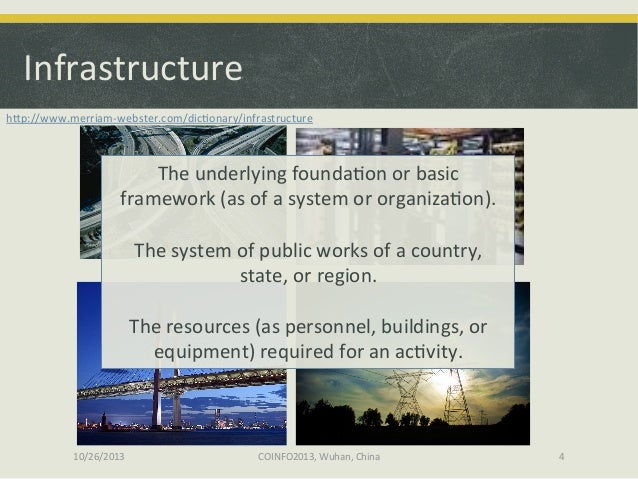 Infrastructure

http://www.merriam-webster.com/dictionary/infrastructure

The underlying foundation or basic framework (as of a system or organization).

The system of public works of a country, state, or region.

The resources (as personnel, buildings, or equipment) required for an activity.

10/26/2013

COINFO2013, Wuhan, China

4